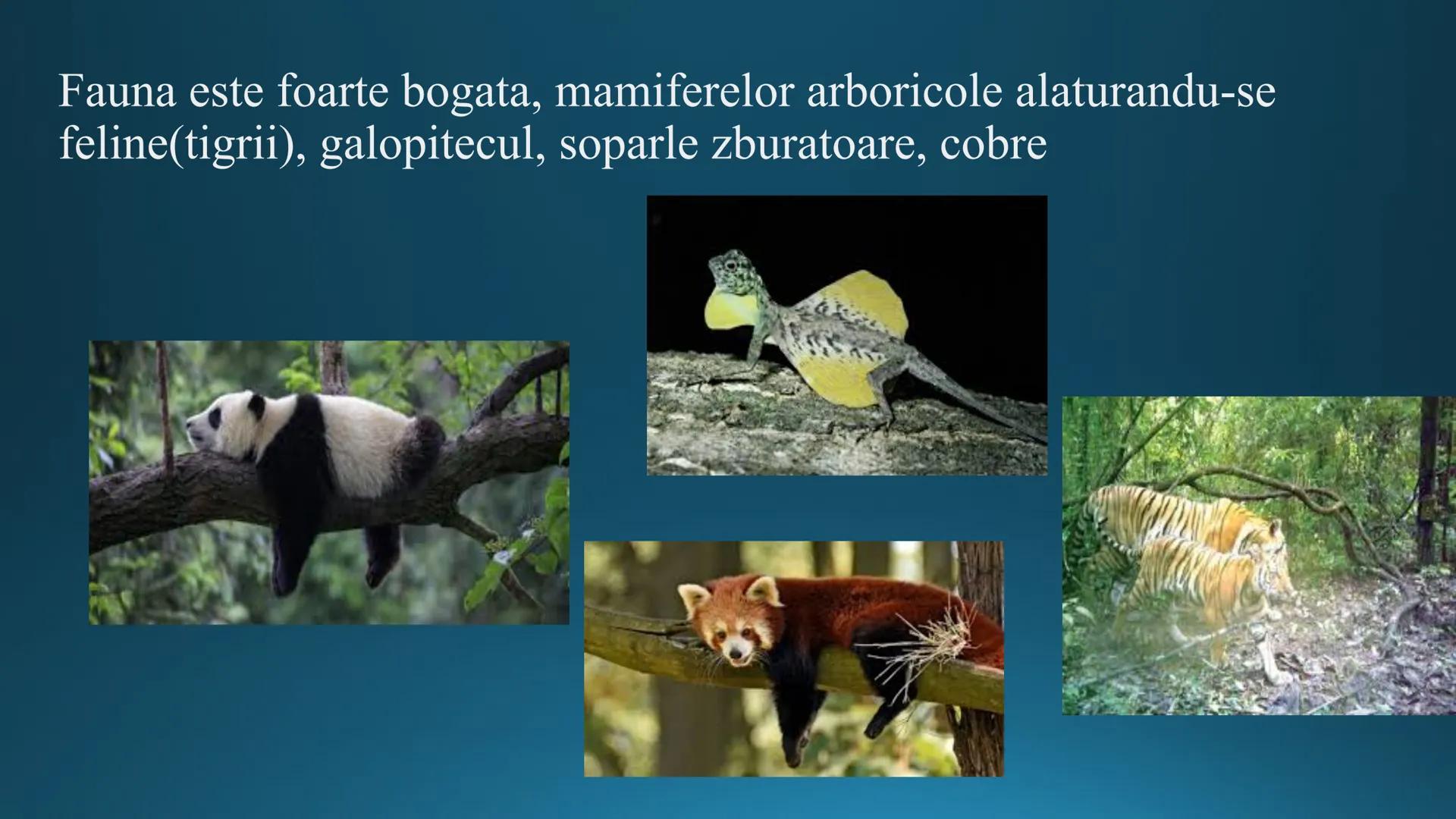 Fauna este foarte bogata, mamiferelor arboricole alaturandu-se feline(tigrii), galopitecul, soparle zburatoare, cobre